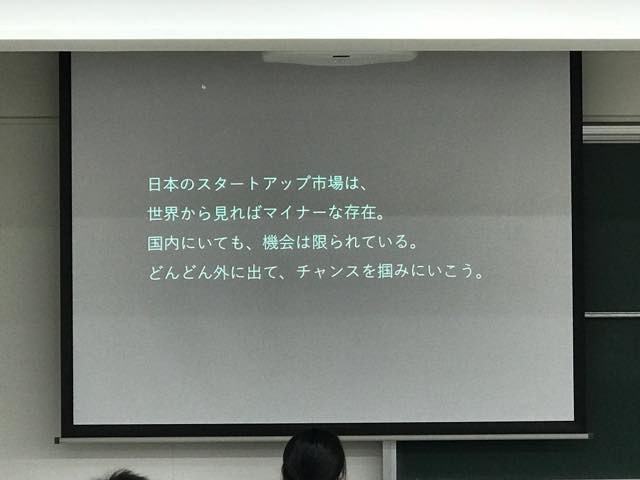 日本のスタートアップ市場は、
世界から見ればマイナーな存在。
国内にいても、機会は限られている。
どんどん外に出て、チャンスを掴みにいこう。